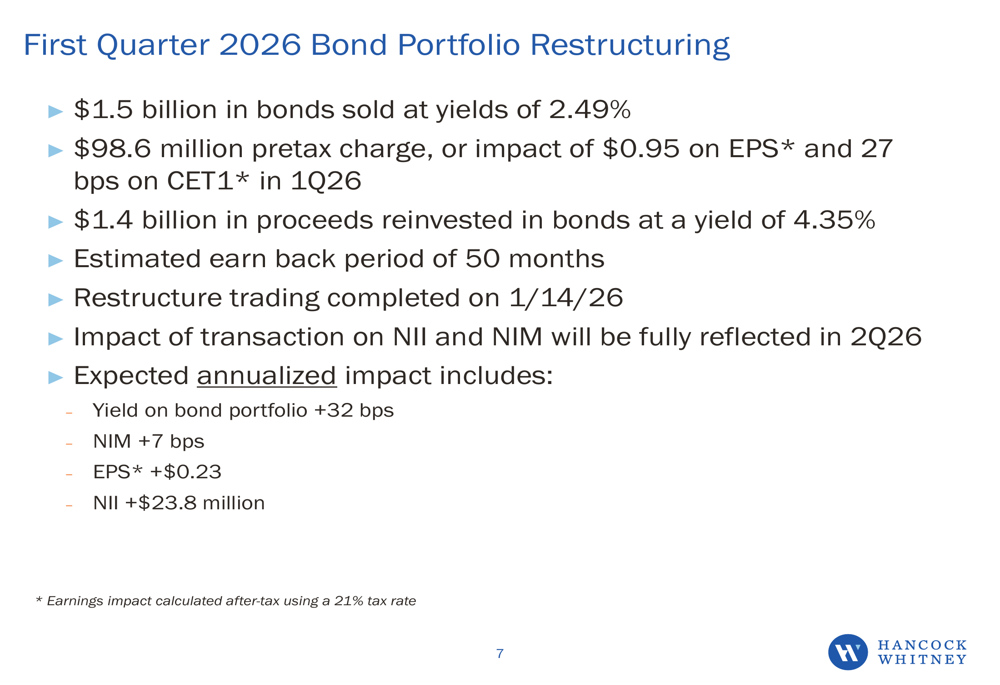 First Quarter 2026 Bond Portfolio Restructuring

► \$1.5 billion in bonds sold at yields of 2.49%

► \$98.6 million pretax charge, or impact of \$0.95 on EPS* and 27 bps on CET1* in 1Q26

► \$1.4 billion in proceeds reinvested in bonds at a yield of 4.35%

► Estimated earn back period of 50 months

► Restructure trading completed on 1/14/26

► Impact of transaction on NII and NIM will be fully reflected in 2Q26

► Expected annualized impact includes:

- Yield on bond portfolio +32 bps
- NIM +7 bps
- EPS* +\$0.23
- NII +\$23.8 million

* Earnings impact calculated after-tax using a 21% tax rate

7

HANCOCK WHITNEY